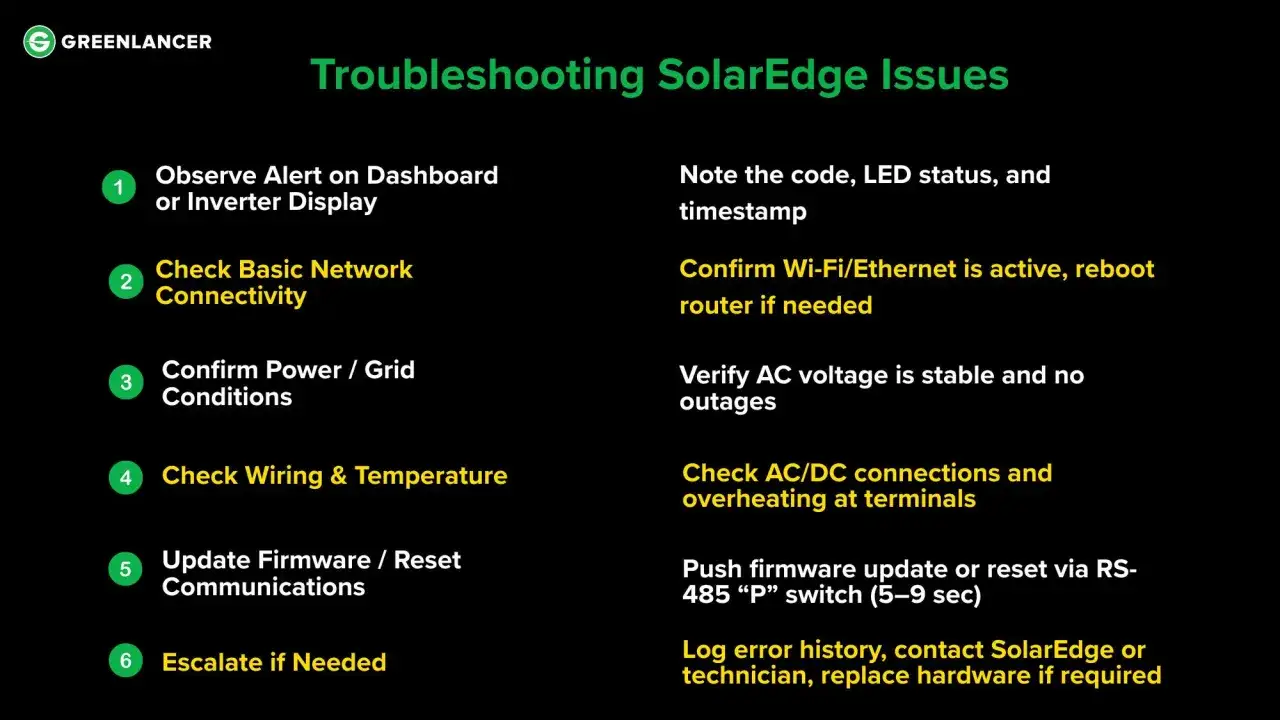 GREENLANCER

Troubleshooting SolarEdge Issues

1 Observe Alert on Dashboard or Inverter Display

Note the code, LED status, and timestamp

2 Check Basic Network Connectivity

Confirm Wi-Fi/Ethernet is active, reboot router if needed

3 Confirm Power / Grid Conditions

Verify AC voltage is stable and no outages

4 Check Wiring & Temperature

Check AC/DC connections and overheating at terminals

5 Update Firmware / Reset Communications

Push firmware update or reset via RS-485 “P” switch (5–9 sec)

6 Escalate if Needed

Log error history, contact SolarEdge or technician, replace hardware if required